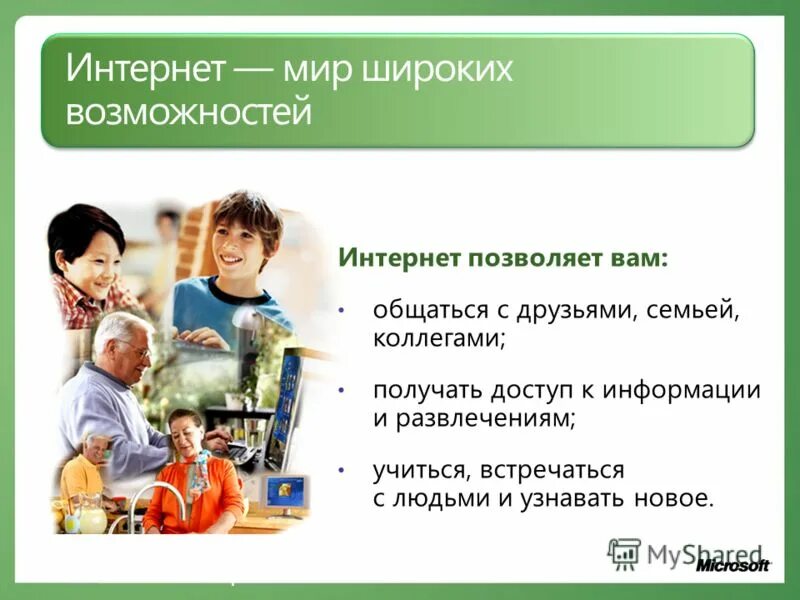 Интернет — мир широких возможностей

Интернет позволяет вам:

• общаться с друзьями, семьей, коллегами;

• получать доступ к информации и развлечениям;

• учиться, встречаться с людьми и узнавать новое.

MyShared
Microsoft